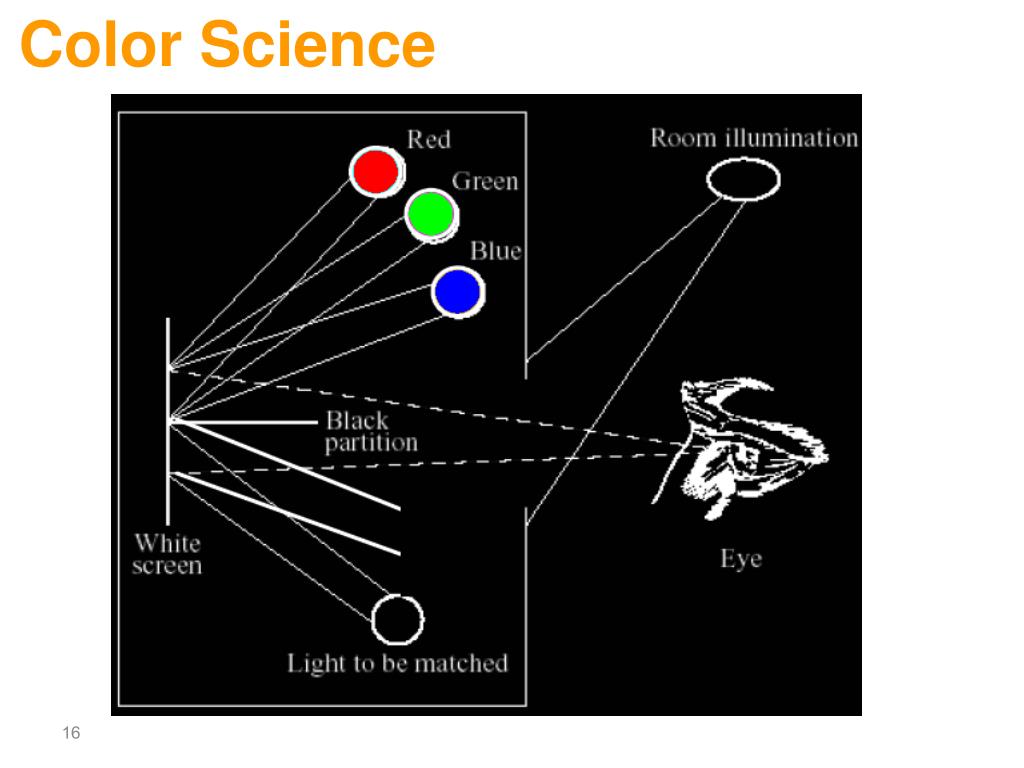 Color Science

Red
Green
Blue
Room illumination
Black partition
White screen
Eye
Light to be matched

16